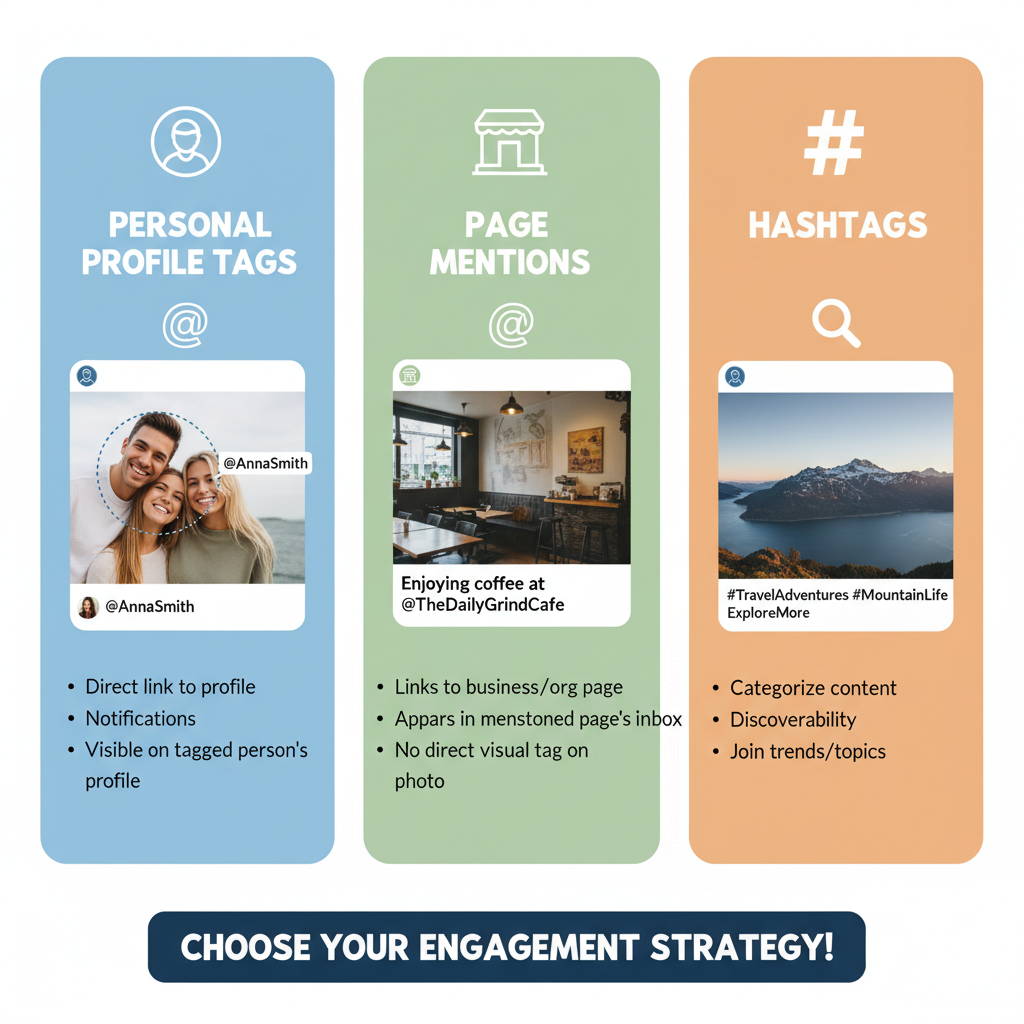 PERSONAL PROFILE TAGS

@

@AnnaSmith

@AnnaSmith

• Direct link to profile
• Notifications
• Visible on tagged person's profile

PAGE MENTIONS

@

Enjoying coffee at @TheDailyGrindCafe

• Links to business/org page
• Appars in menstoned page's inbox
• No direct visual tag on photo

#

HASHTAGS

#TravelAdventures #MountainLife ExploreMore

• Categorize content
• Discoverability
• Join trends/topics

CHOOSE YOUR ENGAGEMENT STRATEGY!